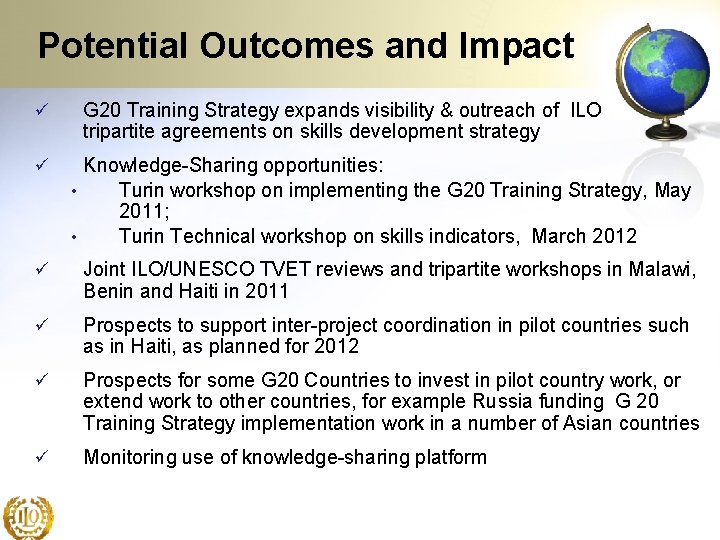 Potential Outcomes and Impact

✓ G20 Training Strategy expands visibility & outreach of ILO tripartite agreements on skills development strategy

✓ Knowledge-Sharing opportunities:
• Turin workshop on implementing the G20 Training Strategy, May 2011;
• Turin Technical workshop on skills indicators, March 2012

✓ Joint ILO/UNESCO TVET reviews and tripartite workshops in Malawi, Benin and Haiti in 2011

✓ Prospects to support inter-project coordination in pilot countries such as in Haiti, as planned for 2012

✓ Prospects for some G20 Countries to invest in pilot country work, or extend work to other countries, for example Russia funding G 20 Training Strategy implementation work in a number of Asian countries

✓ Monitoring use of knowledge-sharing platform

ILO